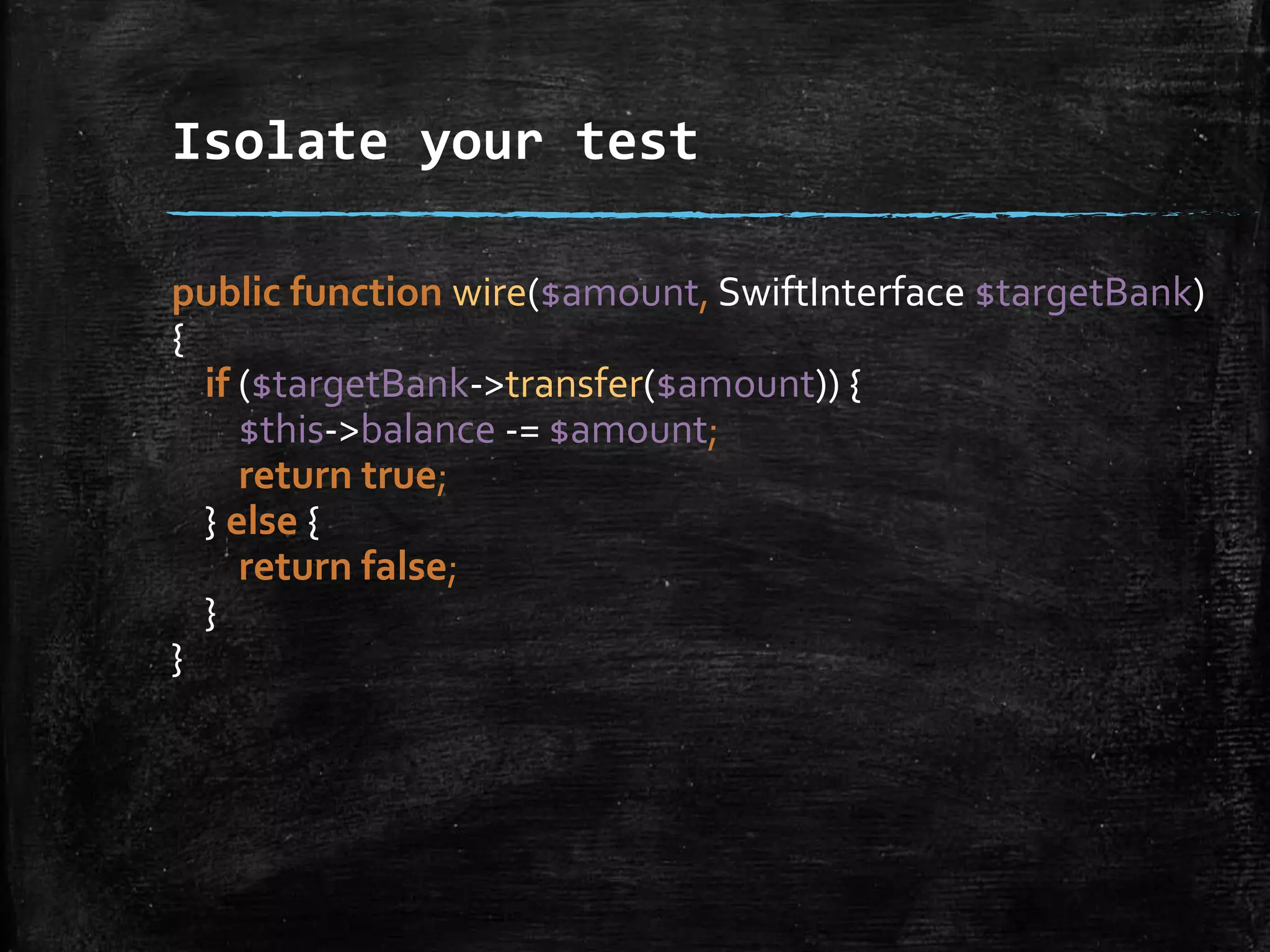 Isolate your test

public function wire($amount, SwiftInterface $targetBank)
{
  if ($targetBank->transfer($amount)) {
    $this->balance -= $amount;
    return true;
  } else {
    return false;
  }
}